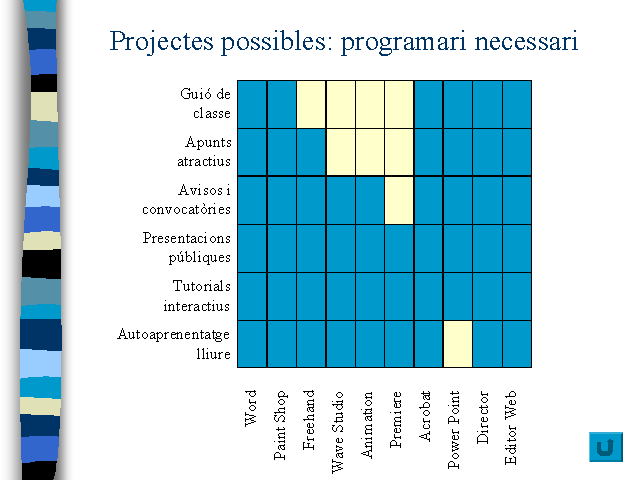 Projectes possibles: programari necessari

Guió de classe
Apunts atractius
Avisos i convocatòries
Presentacions públiques
Tutorials interactius
Autoaprenentatge lliure

Word
Paint Shop
Freehand
Wave Studio
Animation
Premiere
Acrobat
Power Point
Director
Editor Web